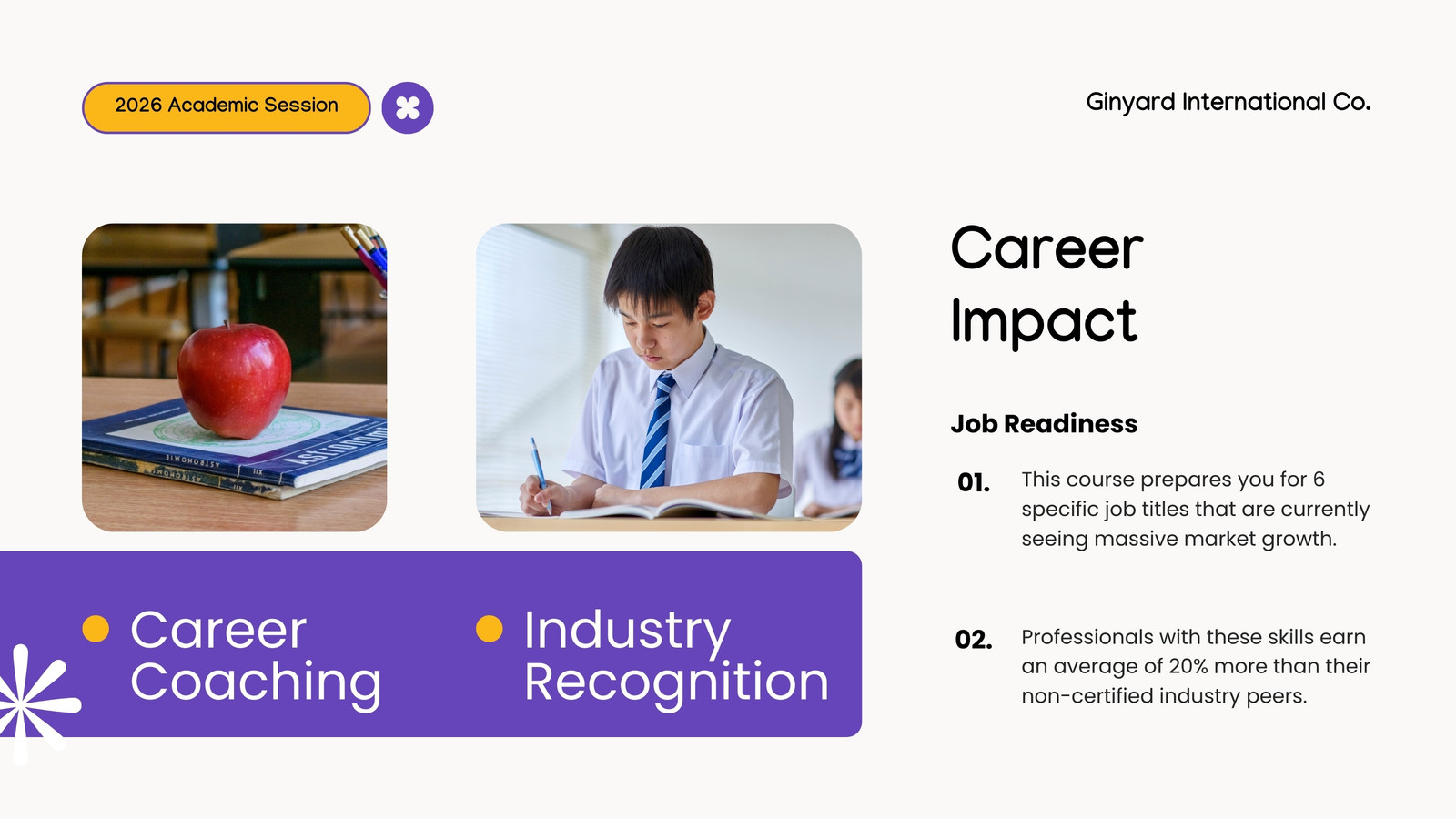 2026 Academic Session

Ginyard International Co.

Career Impact

Job Readiness

01. This course prepares you for 6 specific job titles that are currently seeing massive market growth.

02. Professionals with these skills earn an average of 20% more than their non-certified industry peers.

Career Coaching

Industry Recognition